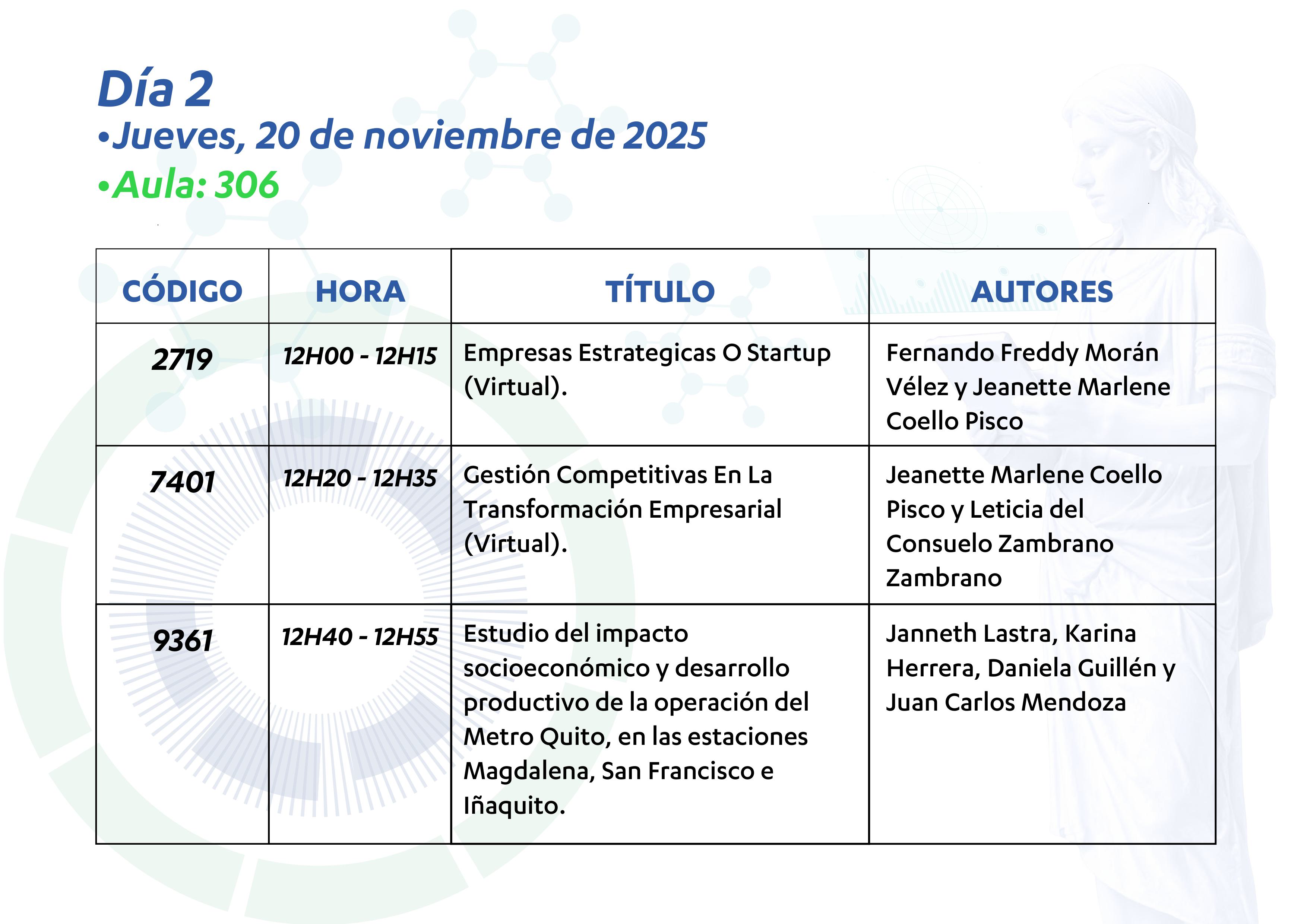 Día 2
•Jueves, 20 de noviembre de 2025
•Aula: 306

| CÓDIGO | HORA | TÍTULO | AUTORES |
|---|---|---|---|
| 2719 | 12H00 - 12H15 | Empresas Estrategicas O Startup (Virtual). | Fernando Freddy Morán Vélez y Jeanette Marlene Coello Pisco |
| 7401 | 12H20 - 12H35 | Gestión Competitivas En La Transformación Empresarial (Virtual). | Jeanette Marlene Coello Pisco y Leticia del Consuelo Zambrano Zambrano |
| 9361 | 12H40 - 12H55 | Estudio del impacto socioeconómico y desarrollo productivo de la operación del Metro Quito, en las estaciones Magdalena, San Francisco e Iñaquito. | Janneth Lastra, Karina Herrera, Daniela Guillén y Juan Carlos Mendoza |